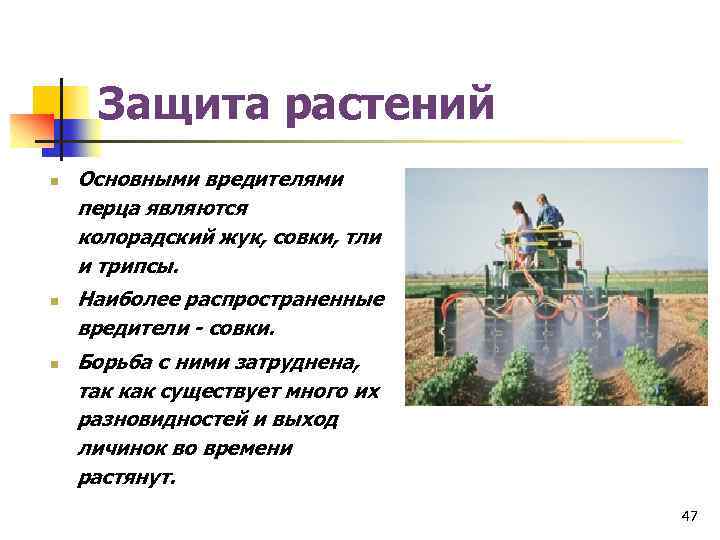 Защита растений

Основными вредителями перца являются колорадский жук, совки, тли и трипсы.

Наиболее распространенные вредители - совки.

Борьба с ними затруднена, так как существует много их разновидностей и выход личинок во времени растянут.

47